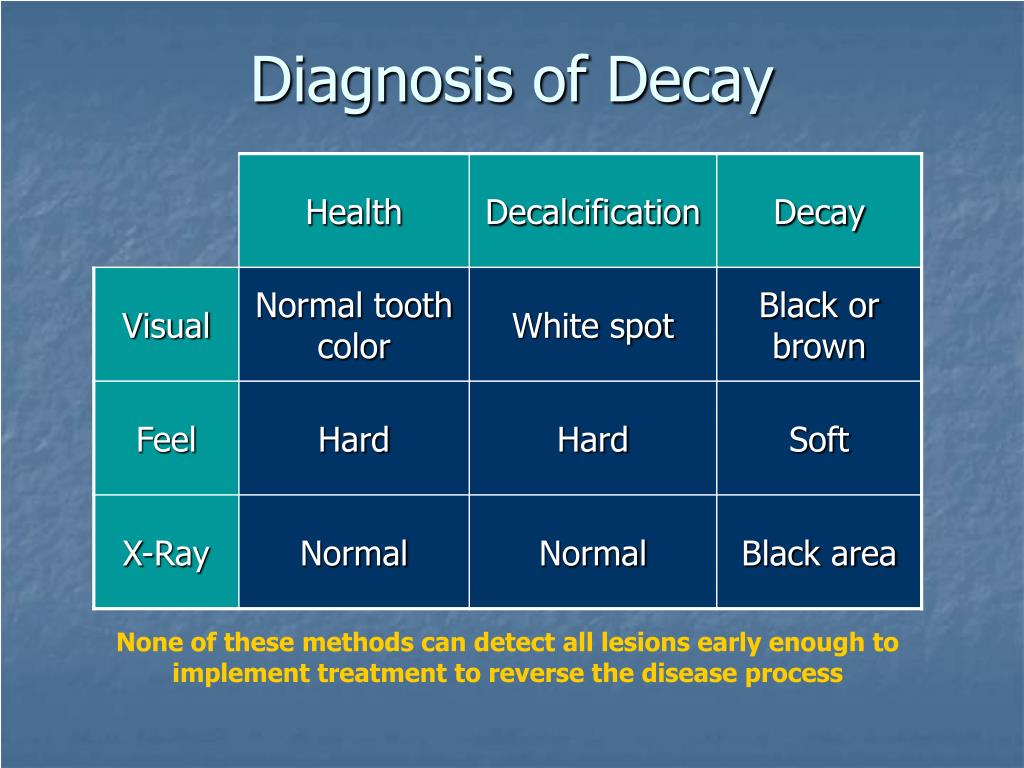 Diagnosis of Decay

| | Health | Decalcification | Decay |
|---|---|---|---|
| Visual | Normal tooth color | White spot | Black or brown |
| Feel | Hard | Hard | Soft |
| X-Ray | Normal | Normal | Black area |

None of these methods can detect all lesions early enough to implement treatment to reverse the disease process